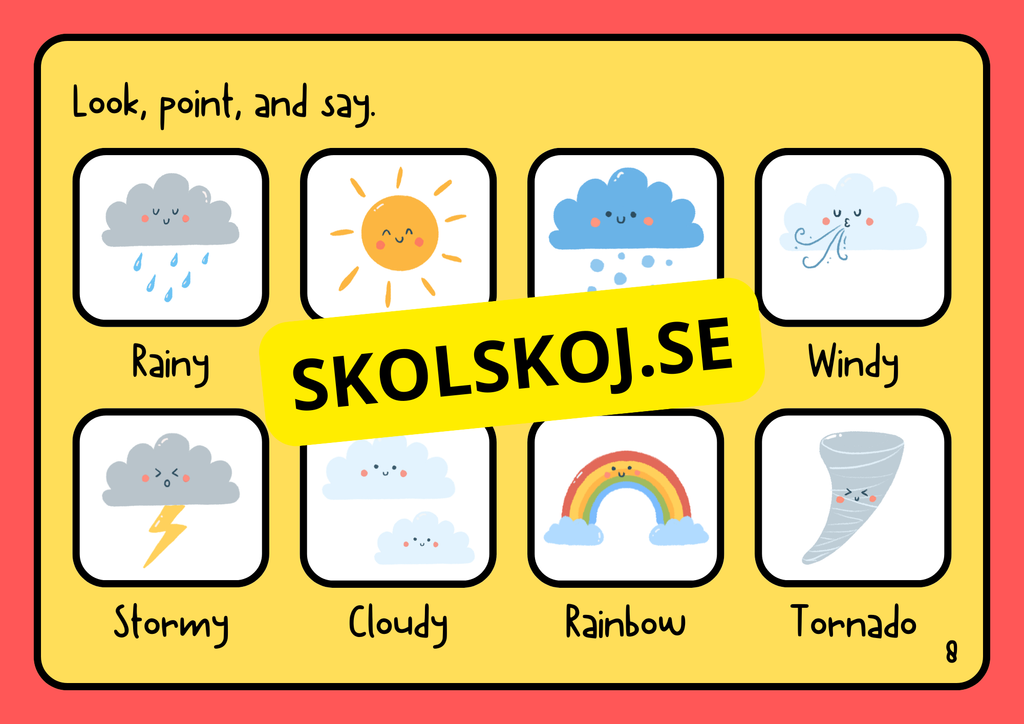 Look, point, and say.

Rainy

SKOLSKOJ.SE

Windy

Stormy

Cloudy

Rainbow

Tornado

8